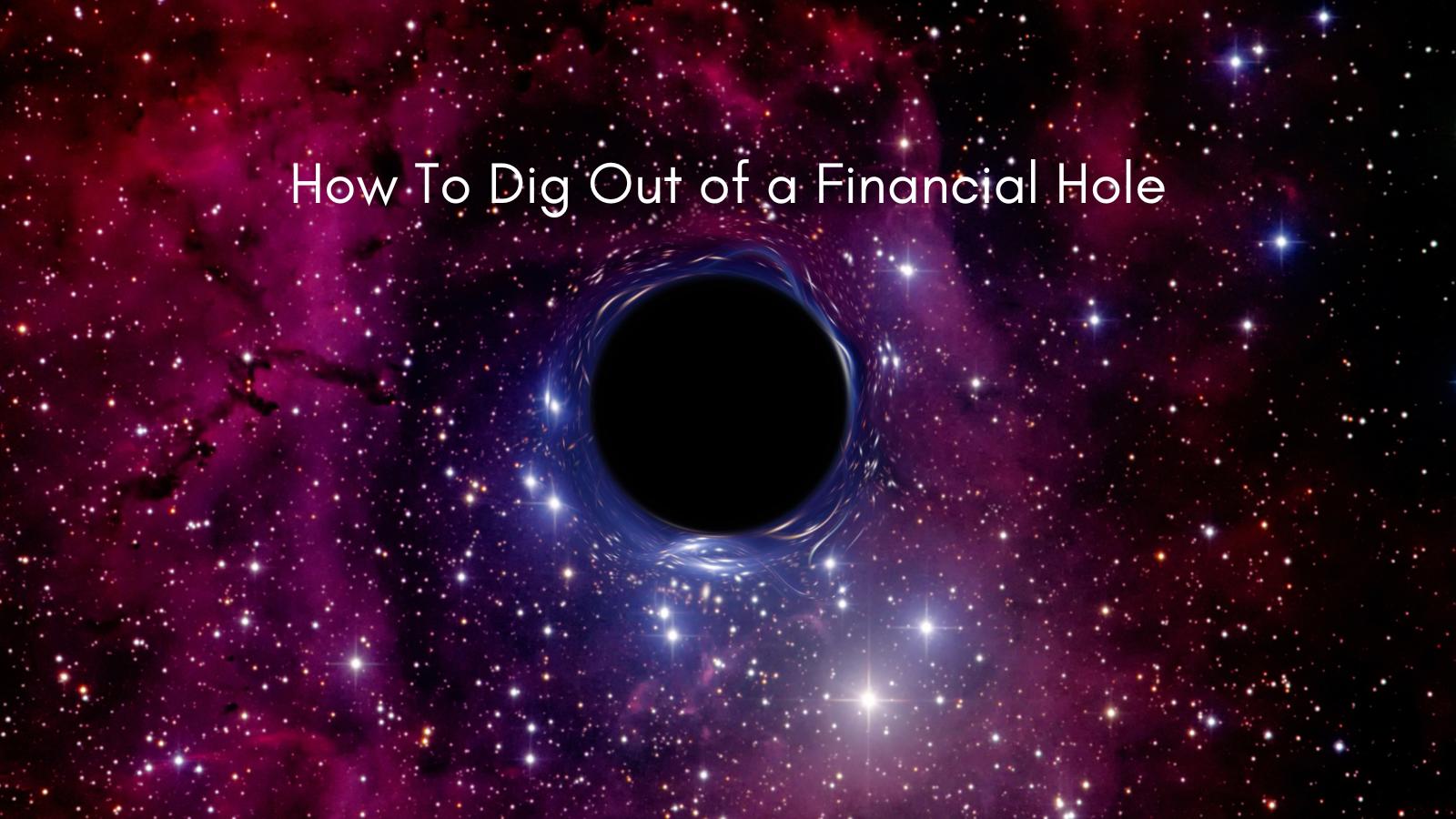 How To Dig Out of a Financial Hole